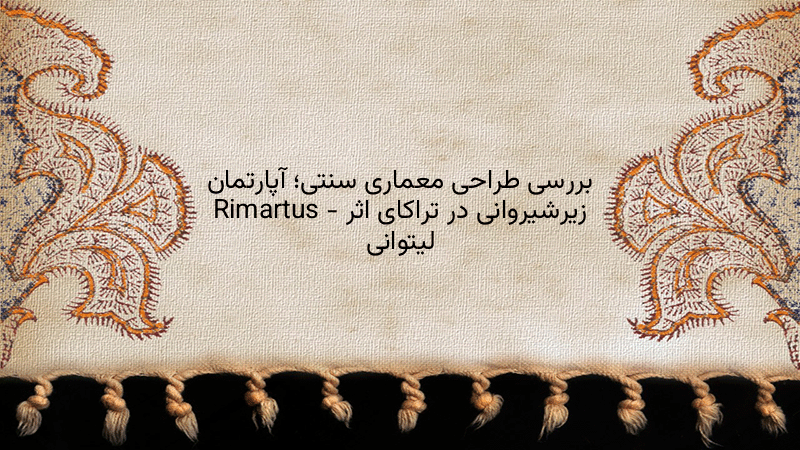 بررسی طراحی معماری سنتی؛ آپارتمان زیرشیروانی در تراکای اثر Rimartus - لیتوانی